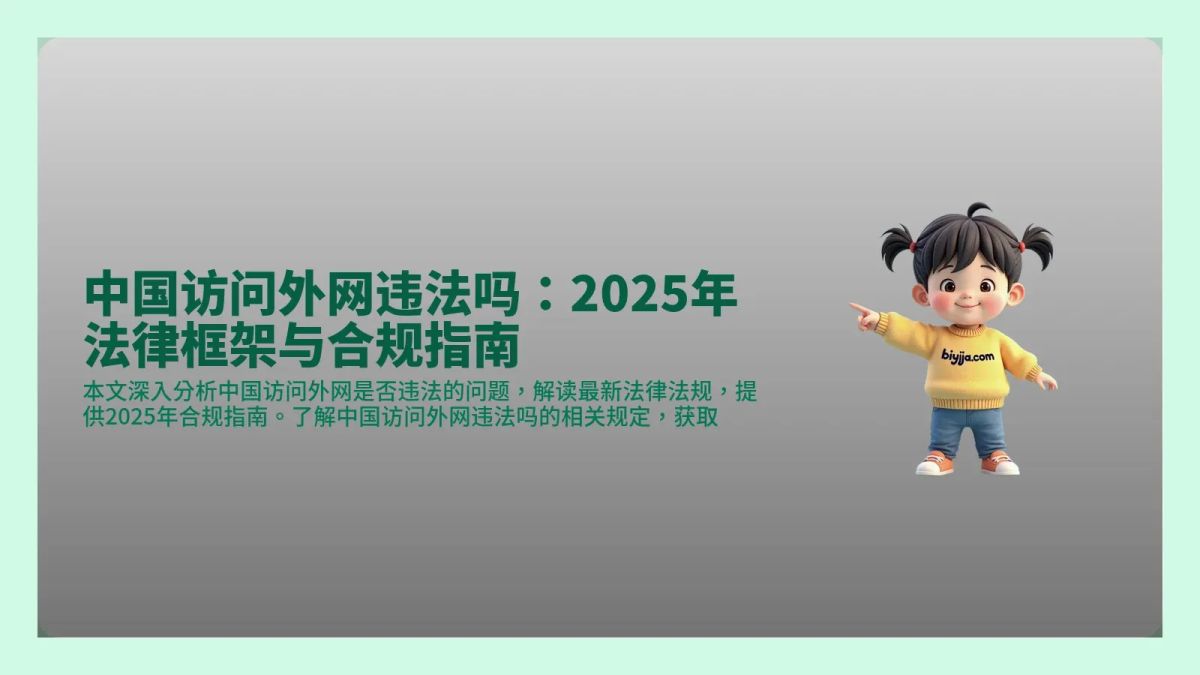 中国访问外网违法吗：2025年法律框架与合规指南

本文深入分析中国访问外网是否违法的问题，解读最新法律法规，提供2025年合规指南。了解中国访问外网违法吗的相关规定，获取

biyjja.com